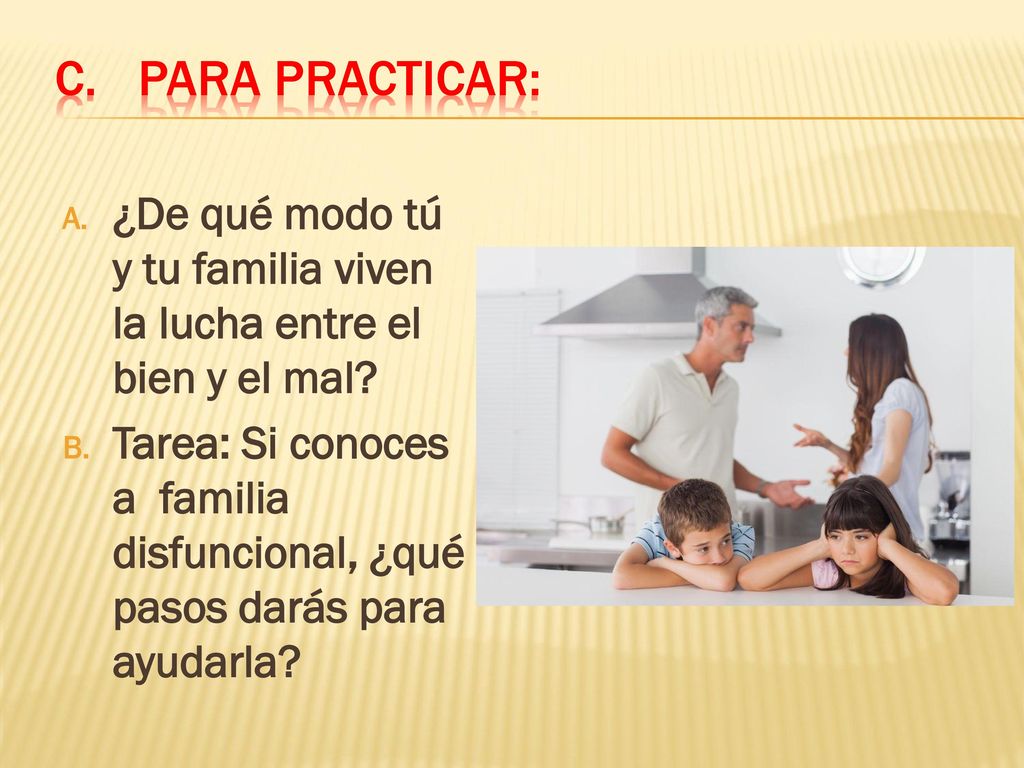 C. PARA PRACTICAR:

A. ¿De qué modo tú y tu familia viven la lucha entre el bien y el mal?

B. Tarea: Si conoces a familia disfuncional, ¿qué pasos darás para ayudarla?